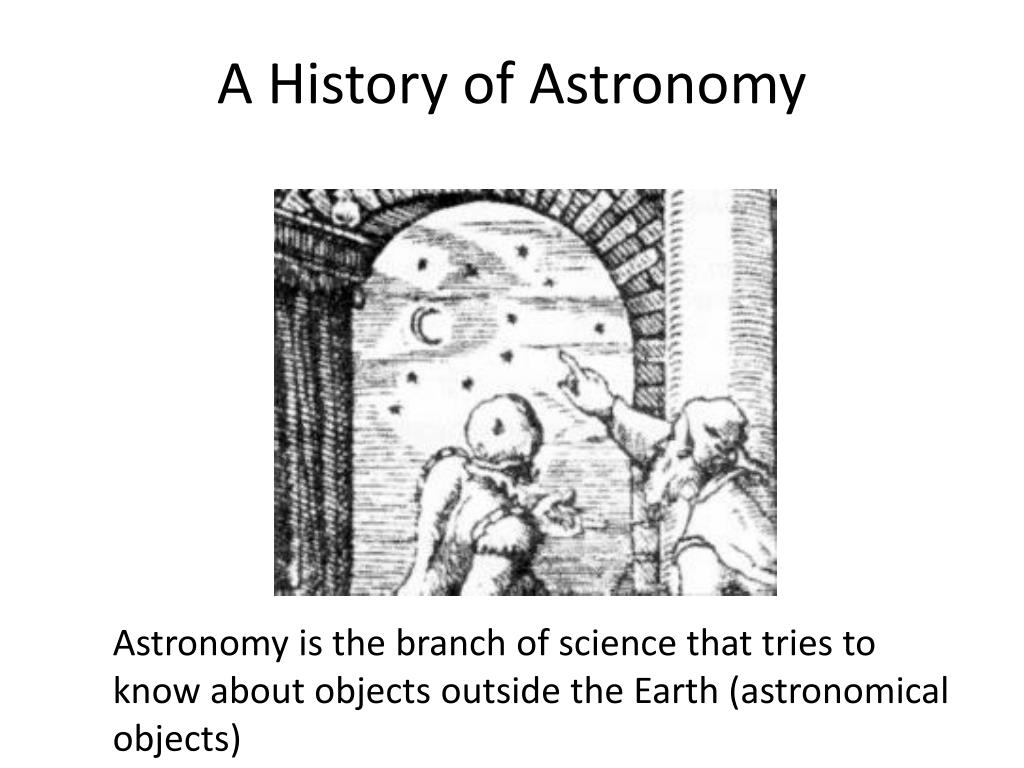 A History of Astronomy

Astronomy is the branch of science that tries to know about objects outside the Earth (astronomical objects)